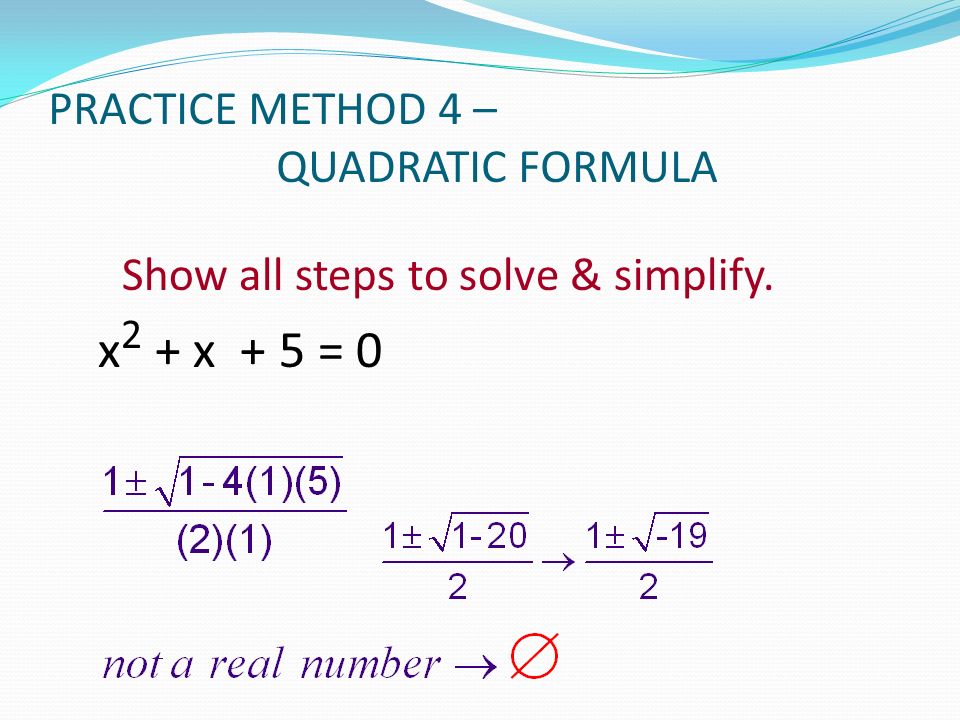 PRACTICE METHOD 4 – QUADRATIC FORMULA

Show all steps to solve & simplify.

$x^2 + x + 5 = 0$

$\frac{1 \pm \sqrt{1-4(1)(5)}}{(2)(1)}$ $\frac{1 \pm \sqrt{1-20}}{2} \rightarrow \frac{1 \pm \sqrt{-19}}{2}$

$not\ a\ real\ number \rightarrow \varnothing$